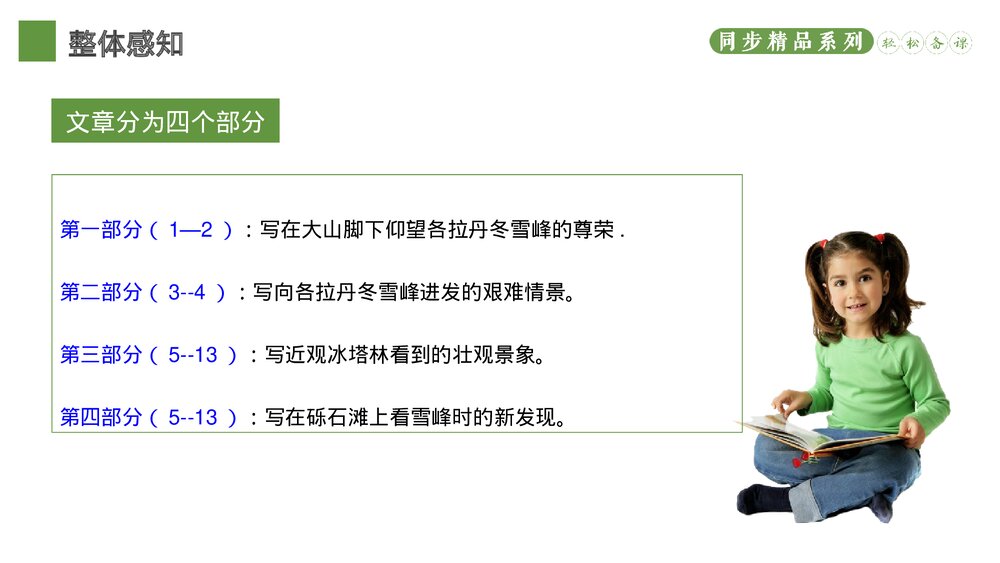 整体感知

同步精品系列 轻松备课

文章分为四个部分

第一部分（ 1—2 ）：写在大山脚下仰望各拉丹冬雪峰的尊荣 .

第二部分（ 3--4 ）：写向各拉丹冬雪峰进发的艰难情景。

第三部分（ 5--13 ）：写近观冰塔林看到的壮观景象。

第四部分（ 5--13 ）：写在砾石滩上看雪峰时的新发现。